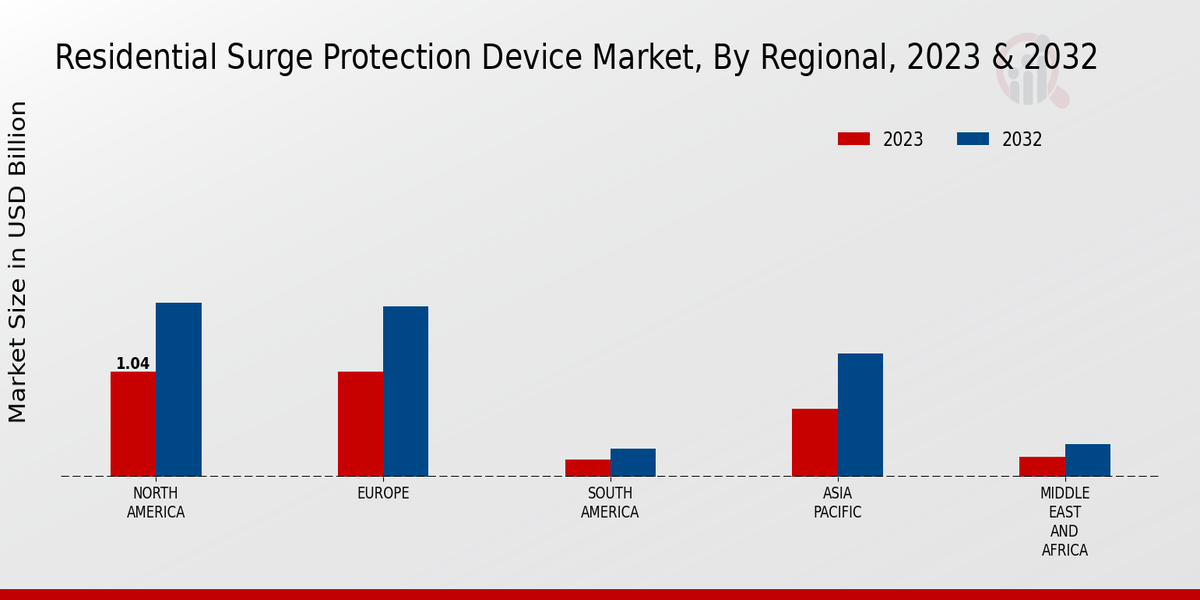 Residential Surge Protection Device Market, By Regional, 2023 & 2032

2023
2032

Market Size in USD Billion

1.04

NORTH AMERICA
EUROPE
SOUTH AMERICA
ASIA PACIFIC
MIDDLE EAST AND AFRICA